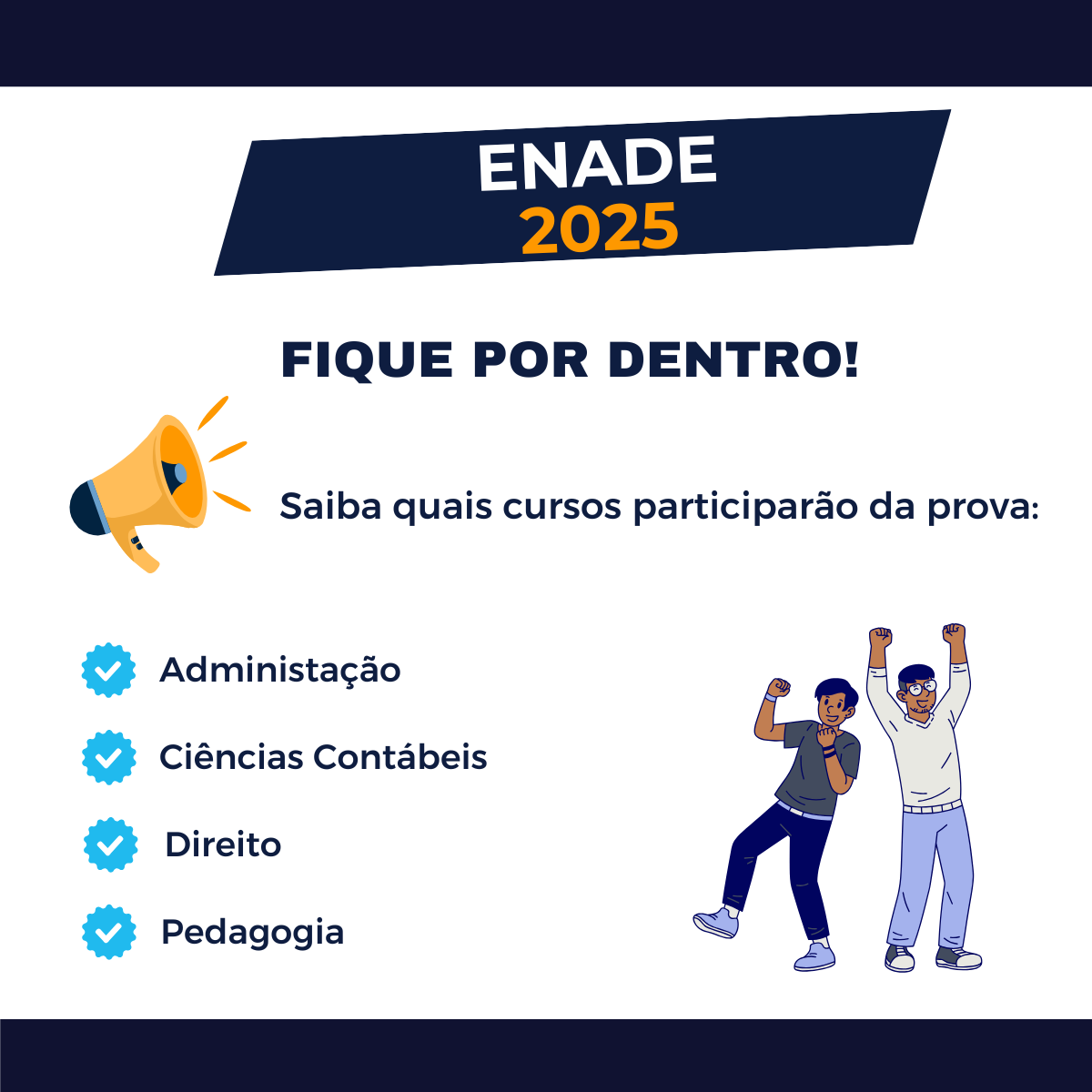 ENADE
2025

FIQUE POR DENTRO!

Saiba quais cursos participarão da prova:

Administação

Ciências Contábeis

Direito

Pedagogia